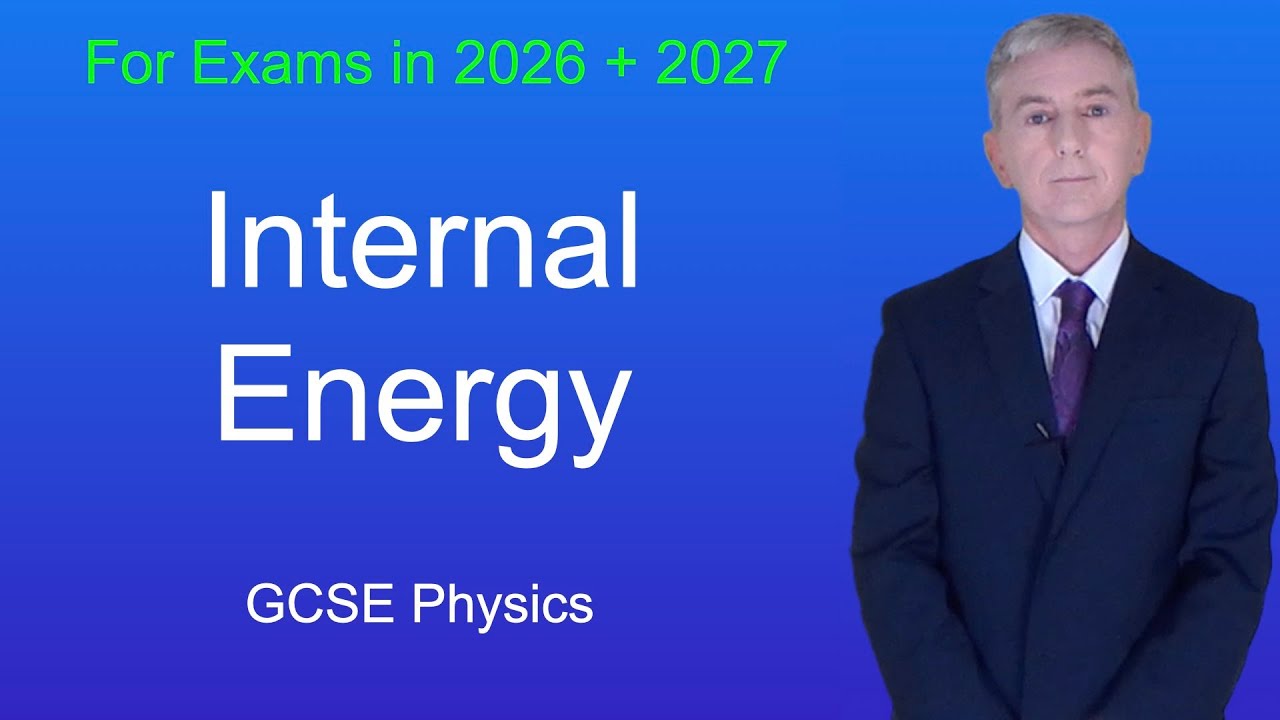 For Exams in 2026 + 2027

Internal Energy

GCSE Physics